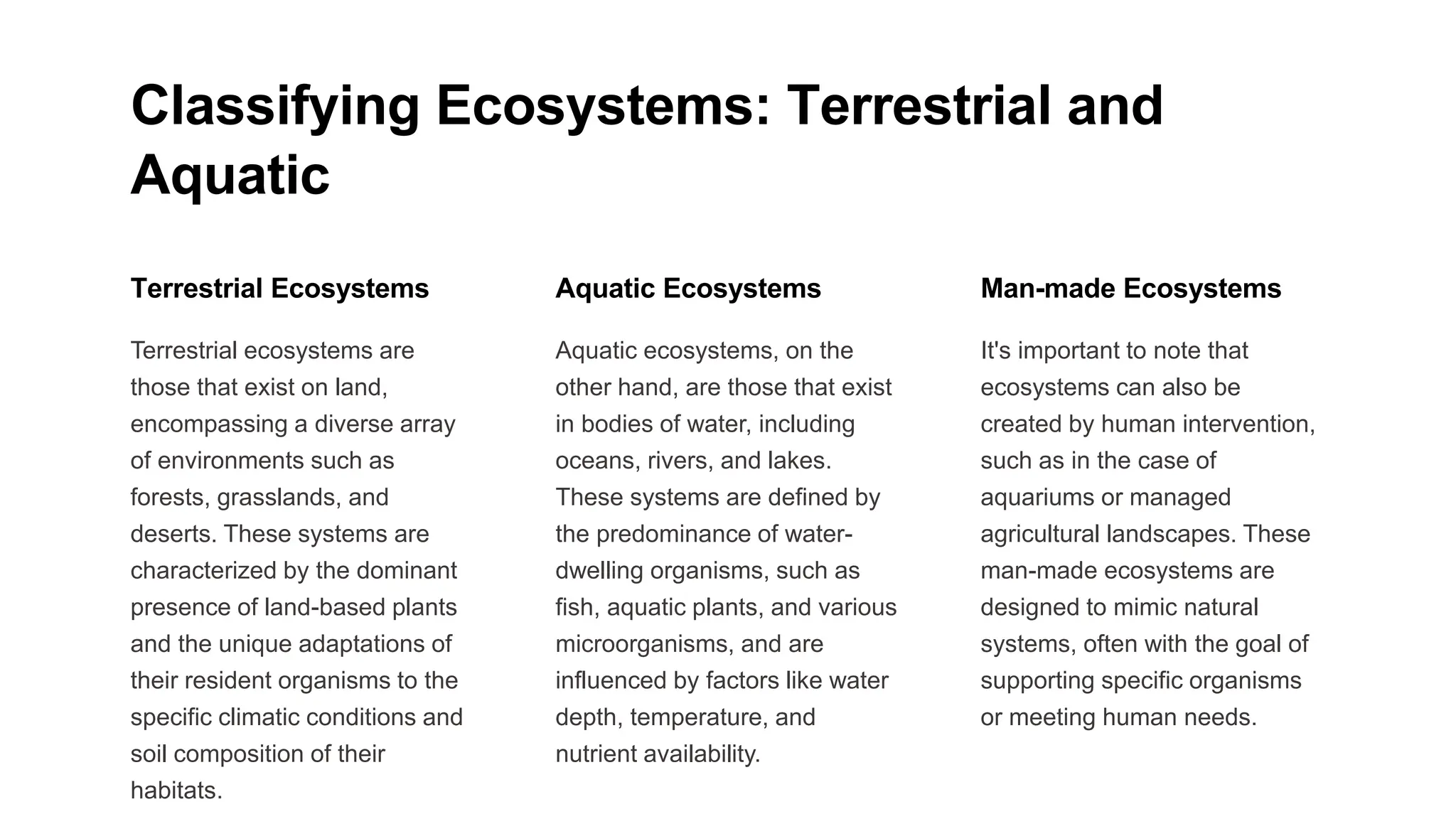 Classifying Ecosystems: Terrestrial and Aquatic

Terrestrial Ecosystems

Terrestrial ecosystems are those that exist on land, encompassing a diverse array of environments such as forests, grasslands, and deserts. These systems are characterized by the dominant presence of land-based plants and the unique adaptations of their resident organisms to the specific climatic conditions and soil composition of their habitats.

Aquatic Ecosystems

Aquatic ecosystems, on the other hand, are those that exist in bodies of water, including oceans, rivers, and lakes. These systems are defined by the predominance of water-dwelling organisms, such as fish, aquatic plants, and various microorganisms, and are influenced by factors like water depth, temperature, and nutrient availability.

Man-made Ecosystems

It's important to note that ecosystems can also be created by human intervention, such as in the case of aquariums or managed agricultural landscapes. These man-made ecosystems are designed to mimic natural systems, often with the goal of supporting specific organisms or meeting human needs.